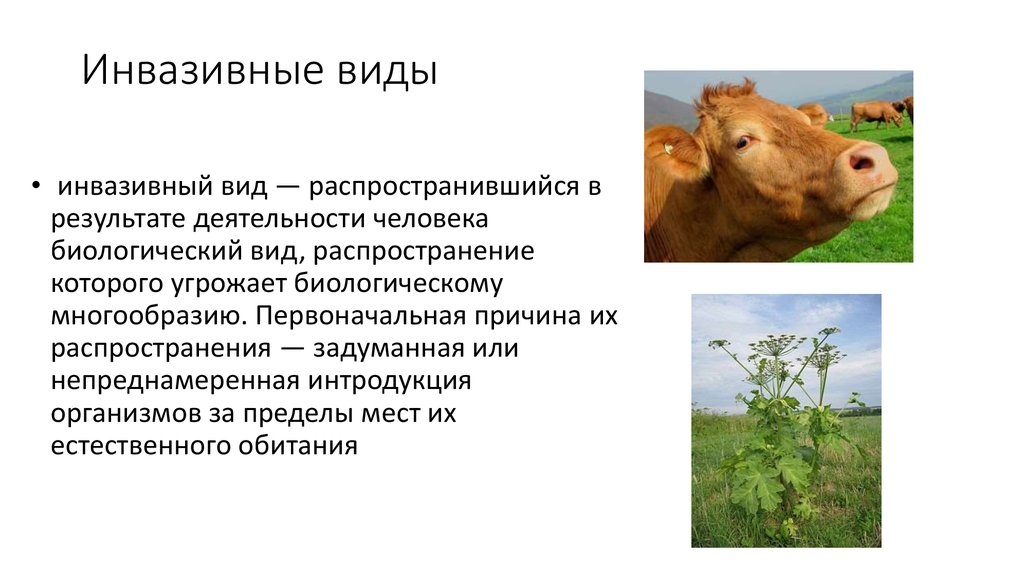 Инвазивные виды

• инвазивный вид — распространившийся в результате деятельности человека биологический вид, распространение которого угрожает биологическому многообразию. Первоначальная причина их распространения — задуманная или непреднамеренная интродукция организмов за пределы мест их естественного обитания